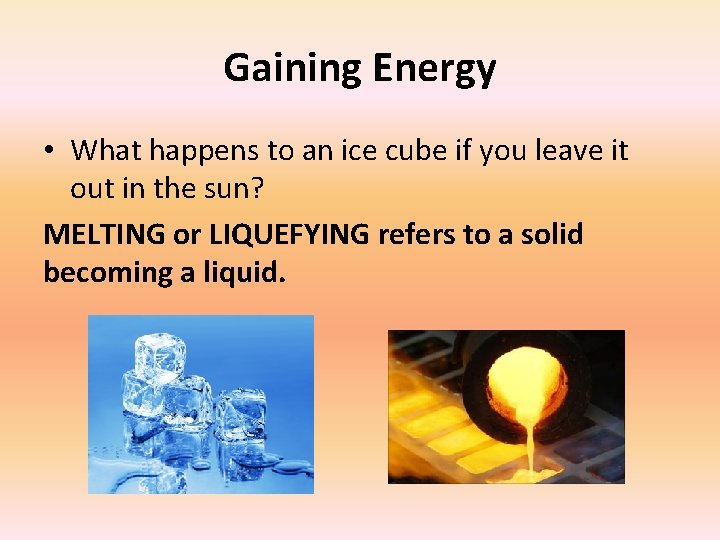 Gaining Energy

• What happens to an ice cube if you leave it out in the sun?

MELTING or LIQUEFYING refers to a solid becoming a liquid.